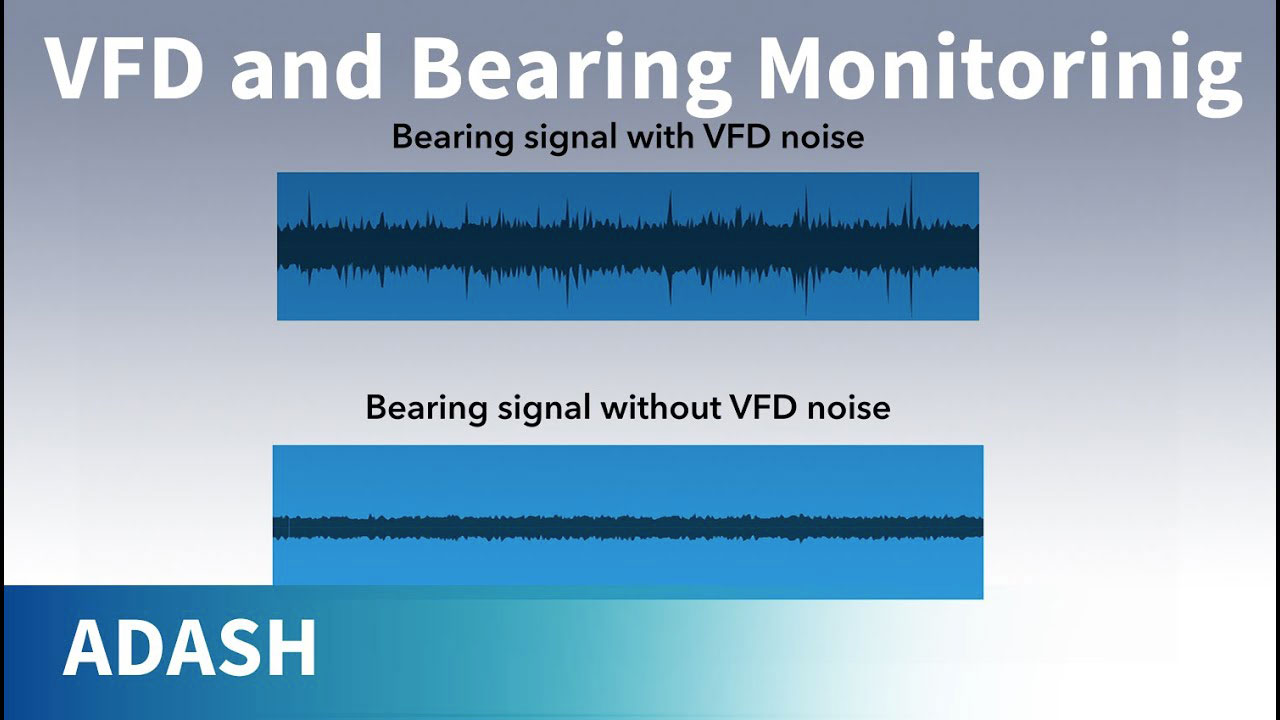 VFD and Bearing Monitorinig

Bearing signal with VFD noise

Bearing signal without VFD noise

ADASH